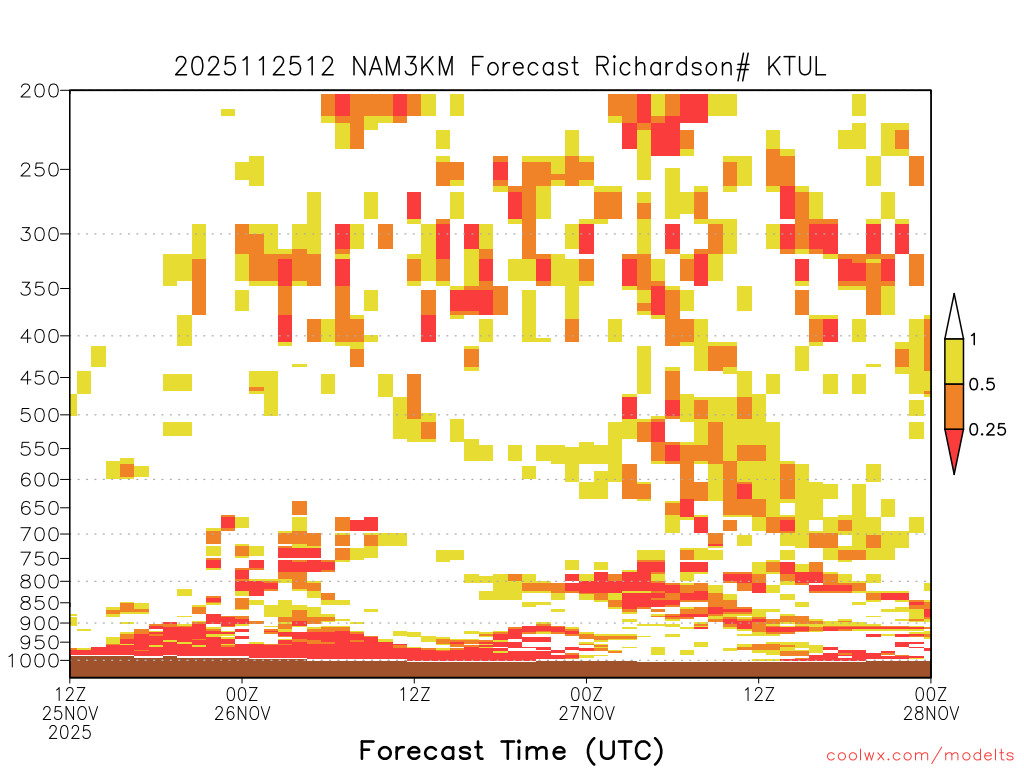 2025112512 NAM3KM Forecast Richardson# KTUL

200
250
300
350
400
450
500
550
600
650
700
750
800
850
900
950
1000

1
0.5
0.25

12Z
25NOV
2025

00Z
26NOV

12Z

00Z
27NOV

12Z

00Z
28NOV

Forecast Time (UTC)

coolwx.com/modelts